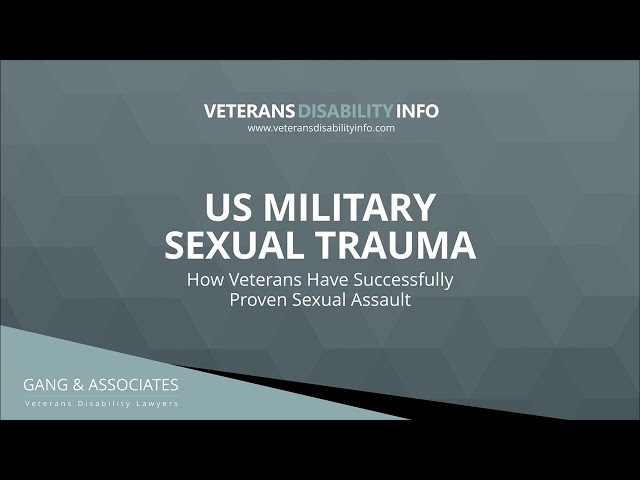 VETERANS DISABILITY INFO
www.veteransdisabilityinfo.com

US MILITARY SEXUAL TRAUMA
How Veterans Have Successfully Proven Sexual Assault

GANG & ASSOCIATES
Veterans Disability Lawyers